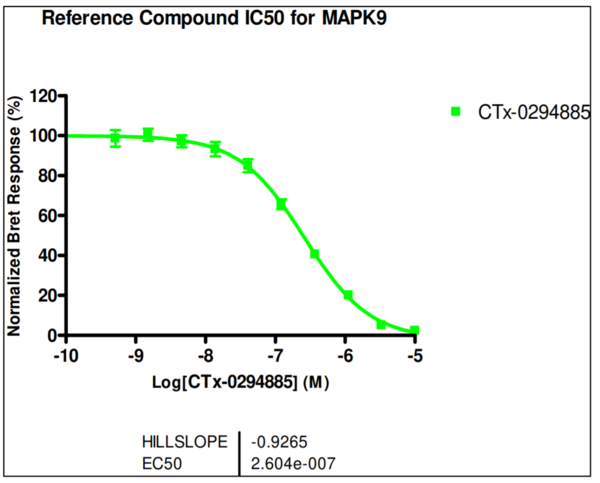 Reference Compound IC50 for MAPK9

Normalized Bret Response (%)

120
100
80
60
40
20
0

-10 -9 -8 -7 -6 -5

Log[CTx-0294885] (M)

CTx-0294885

| HILLSLOPE | -0.9265 |
|---|---|
| EC50 | 2.604e-007 |